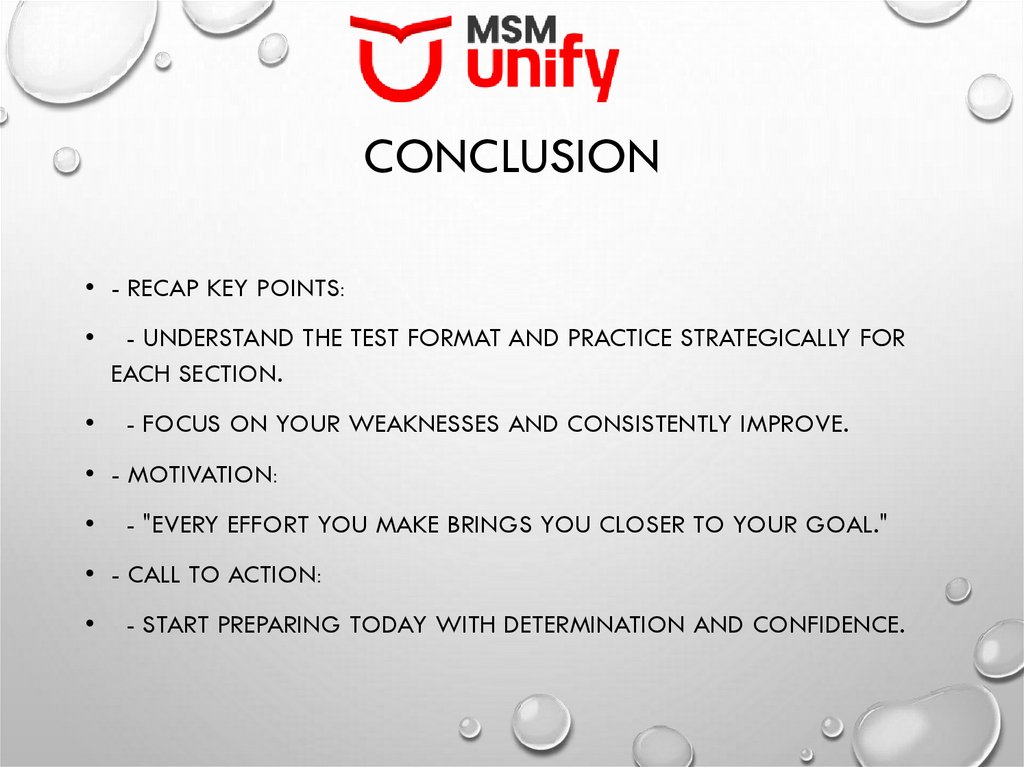 MSM unify

CONCLUSION

• - RECAP KEY POINTS:

• - UNDERSTAND THE TEST FORMAT AND PRACTICE STRATEGICALLY FOR EACH SECTION.

• - FOCUS ON YOUR WEAKNESSES AND CONSISTENTLY IMPROVE.

• - MOTIVATION:

• - "EVERY EFFORT YOU MAKE BRINGS YOU CLOSER TO YOUR GOAL."

• - CALL TO ACTION:

• - START PREPARING TODAY WITH DETERMINATION AND CONFIDENCE.